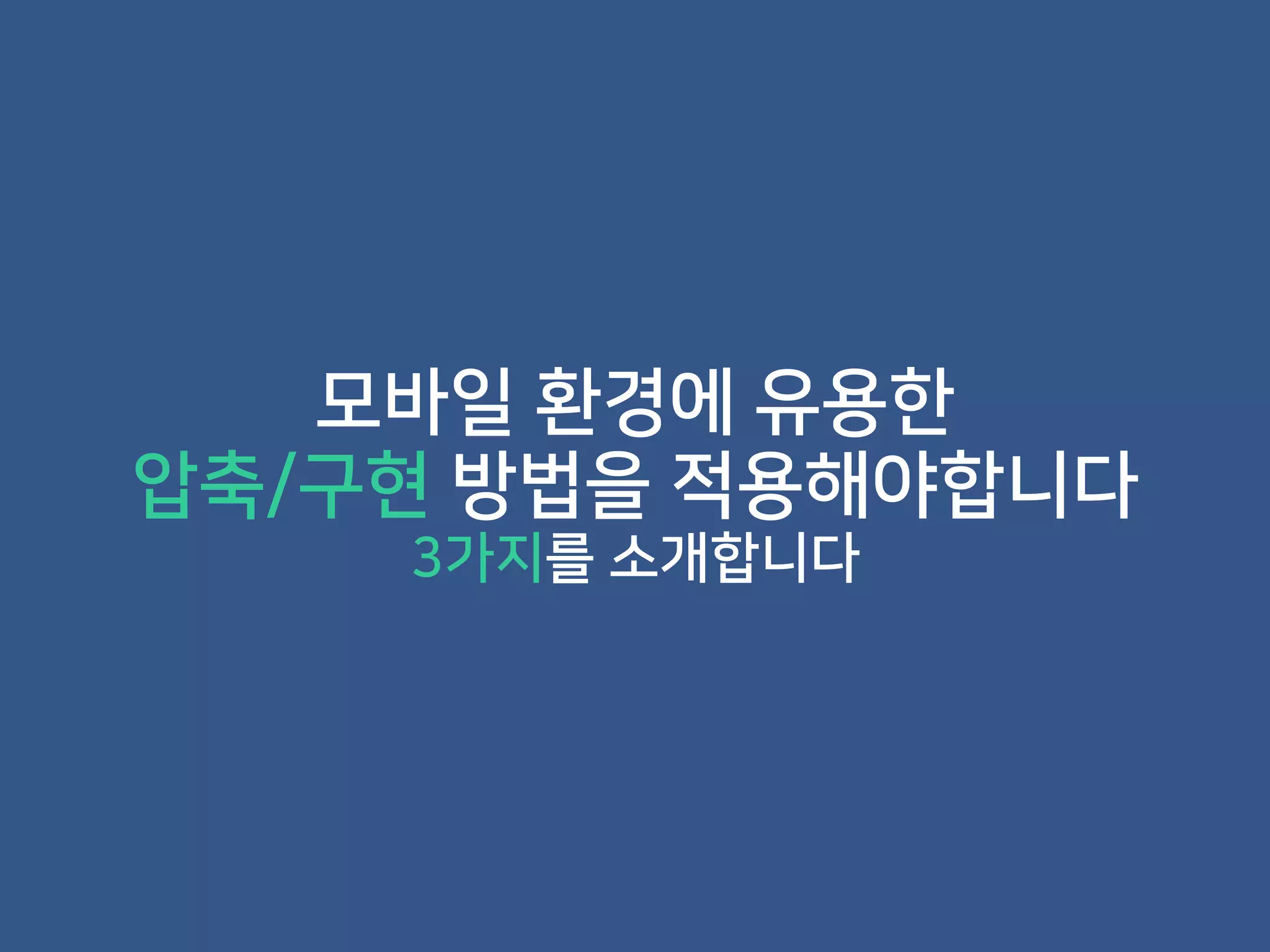 모바일 환경에 유용한
압축/구현 방법을 적용해야합니다
3가지를 소개합니다